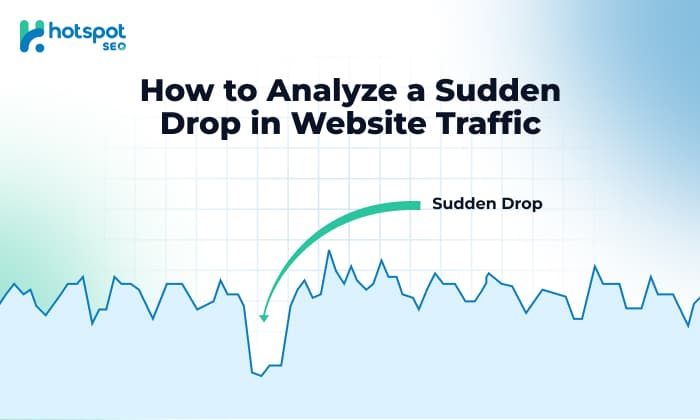 hotspot SEO

How to Analyze a Sudden Drop in Website Traffic

Sudden Drop